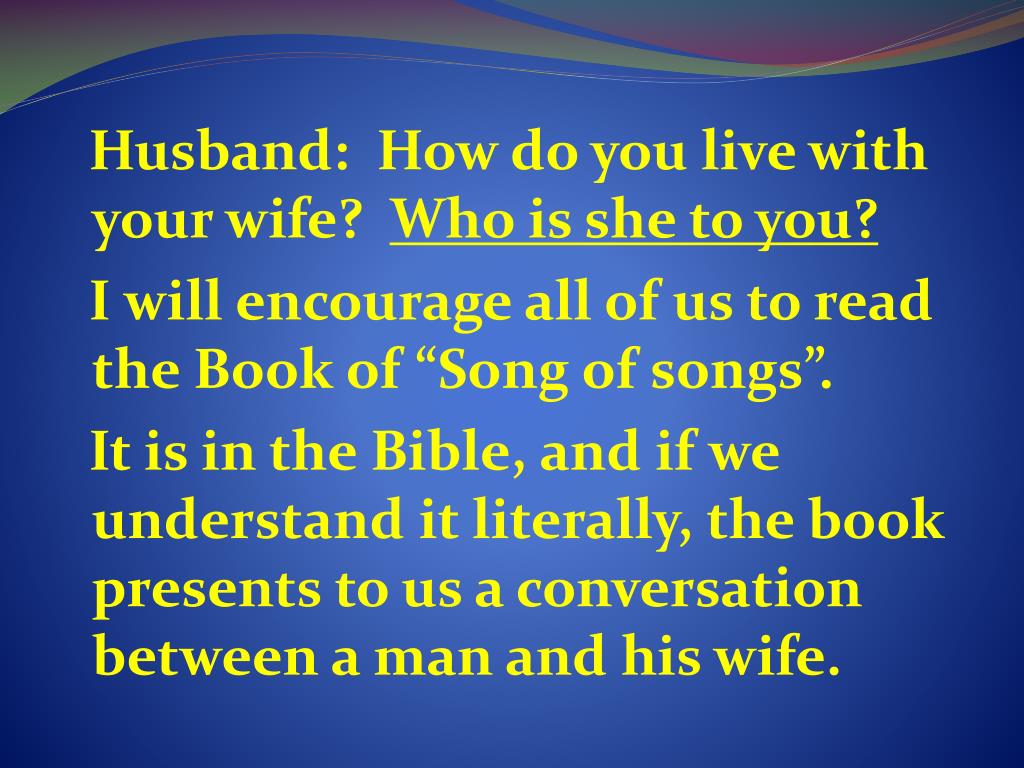 Husband: How do you live with your wife? Who is she to you?

I will encourage all of us to read the Book of “Song of songs”.

It is in the Bible, and if we understand it literally, the book presents to us a conversation between a man and his wife.